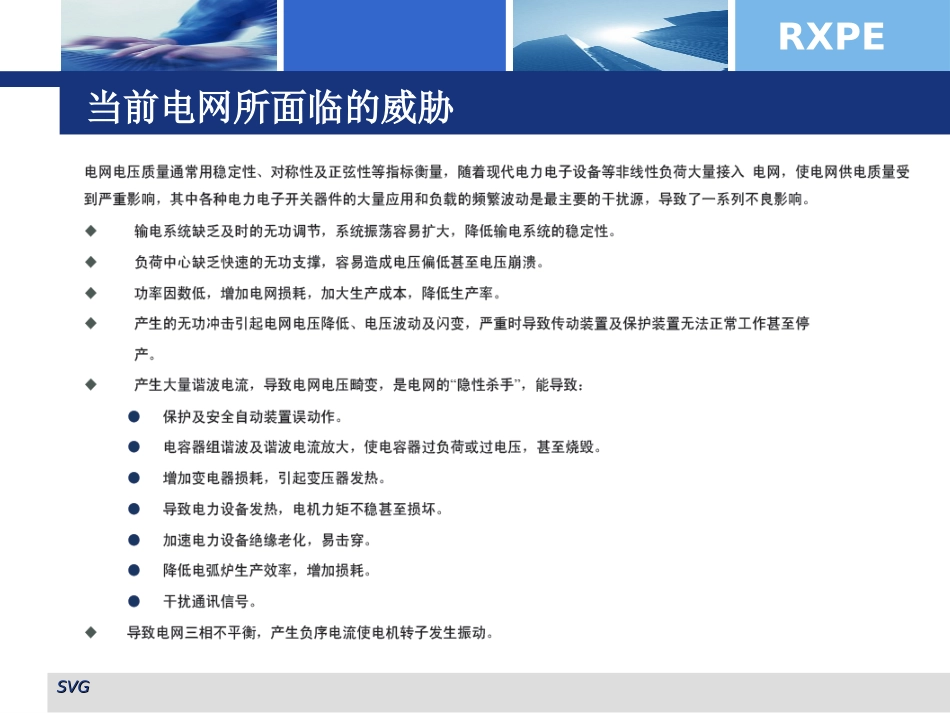 RXPE

当前电网所面临的威胁

电网电压质量通常用稳定性、对称性及正弦性等指标衡量，随着现代电力电子设备等非线性负荷大量接入 电网，使电网供电质量受到严重影响，其中各种电力电子开关器件的大量应用和负载的频繁波动是最主要的干扰源，导致了一系列不良影响。

◆ 输电系统缺乏及时的无功调节，系统振荡容易扩大，降低输电系统的稳定性。

◆ 负荷中心缺乏快速的无功支撑，容易造成电压偏低甚至电压崩溃。

◆ 功率因数低，增加电网损耗，加大生产成本，降低生产率。

◆ 产生的无功冲击引起电网电压降低、电压波动及闪变，严重时导致传动装置及保护装置无法正常工作甚至停产。

◆ 产生大量谐波电流，导致电网电压畸变，是电网的“隐性杀手”，能导致：

● 保护及安全自动装置误动作。

● 电容器组谐波及谐波电流放大，使电容器过负荷或过电压，甚至烧毁。

● 增加变电器损耗，引起变压器发热。

● 导致电力设备发热，电机力矩不稳甚至损坏。

● 加速电力设备绝缘老化，易击穿。

● 降低电弧炉生产效率，增加损耗。

● 干扰通讯信号。

◆ 导致电网三相不平衡，产生负序电流使电机转子发生振动。

SVG